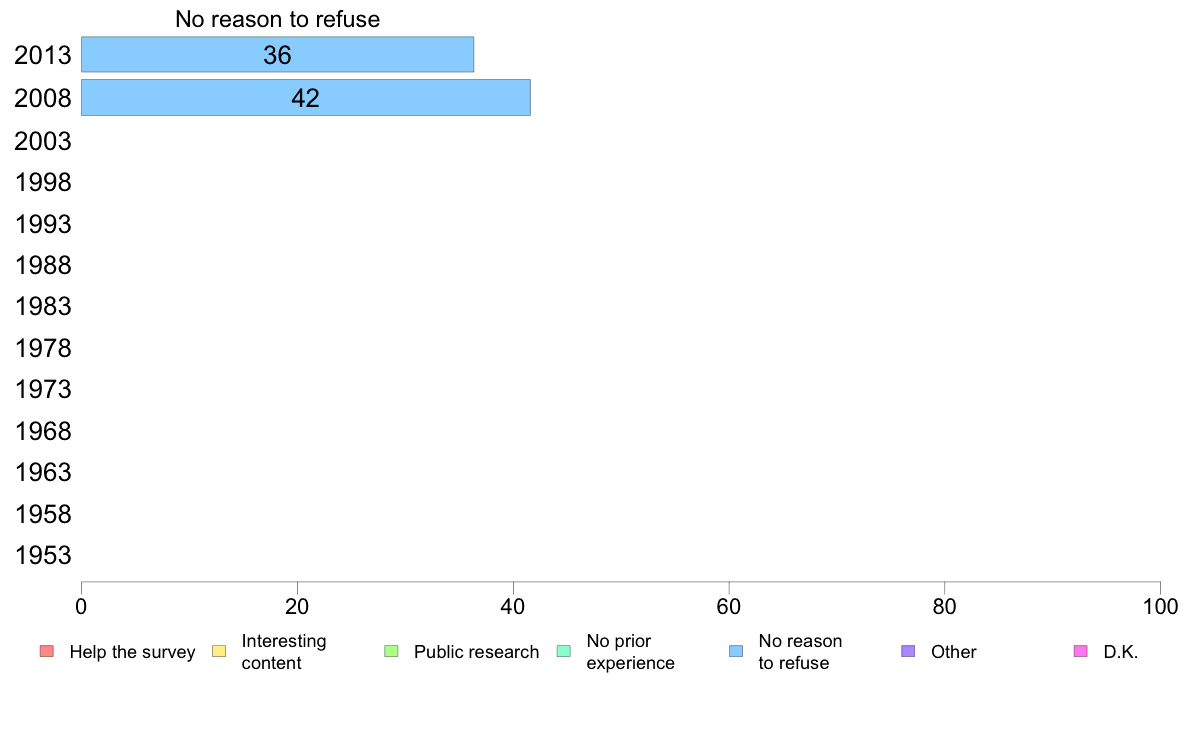 No reason to refuse

2013 36
2008 42
2003
1998
1993
1988
1983
1978
1973
1968
1963
1958
1953

0 20 40 60 80 100

Help the survey
Interesting content
Public research
No prior experience
No reason to refuse
Other
D.K.